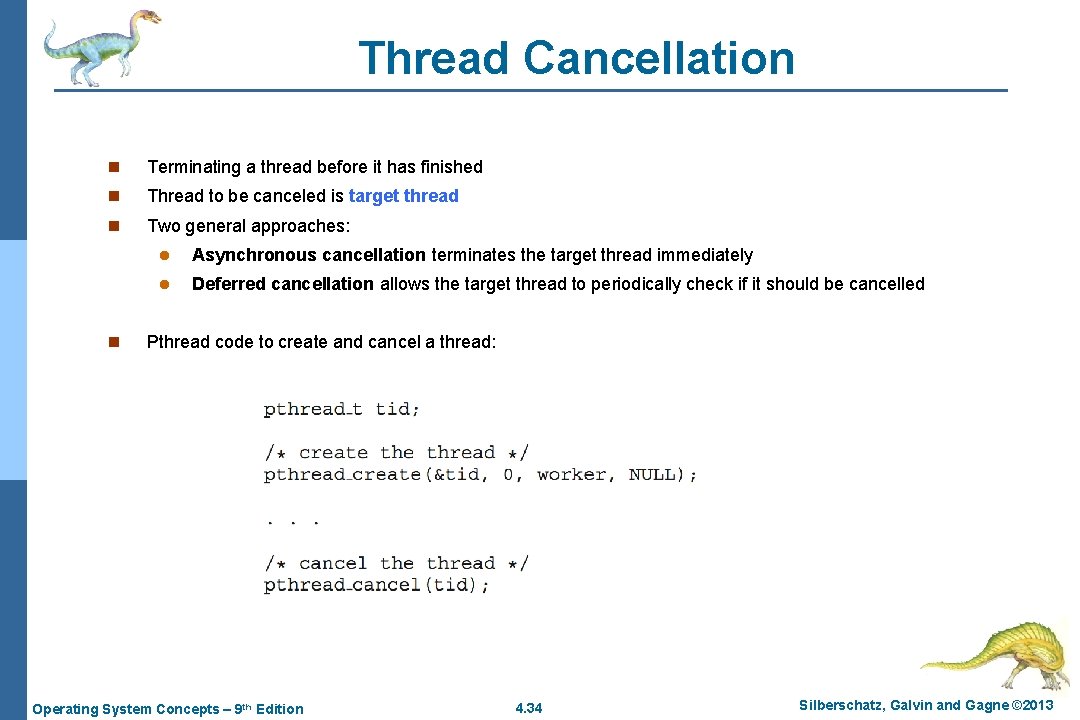 Thread Cancellation

n Terminating a thread before it has finished

n Thread to be canceled is target thread

n Two general approaches:

l Asynchronous cancellation terminates the target thread immediately

l Deferred cancellation allows the target thread to periodically check if it should be cancelled

n Pthread code to create and cancel a thread:

pthread_t tid;

/* create the thread */
pthread_create(&tid, 0, worker, NULL);

. . .

/* cancel the thread */
pthread_cancel(tid);

Operating System Concepts – 9th Edition

4.34

Silberschatz, Galvin and Gagne ©2013